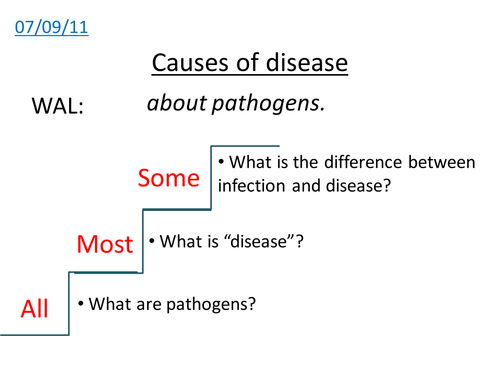 07/09/11

Causes of disease

WAL: about pathogens.

Some

• What is the difference between infection and disease?

Most

• What is “disease”?

All

• What are pathogens?